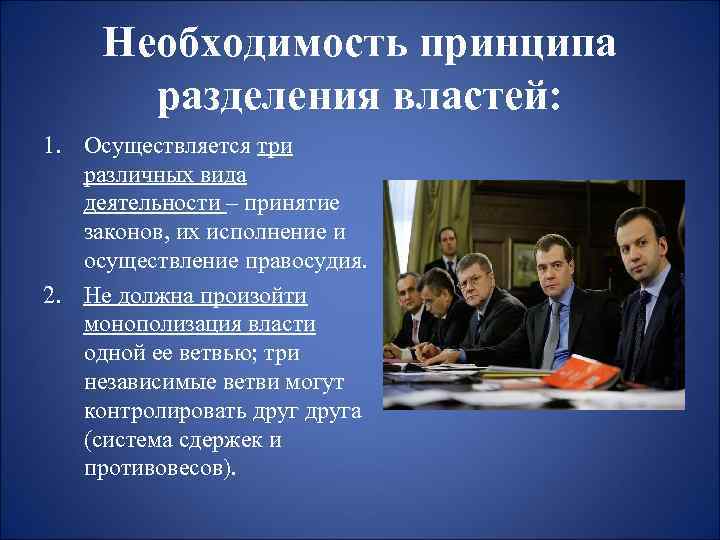 Необходимость принципа разделения властей:

1. Осуществляется три различных вида деятельности – принятие законов, их исполнение и осуществление правосудия.
2. Не должна произойти монополизация власти одной ее ветвью; три независимые ветви могут контролировать друг друга (система сдержек и противовесов).